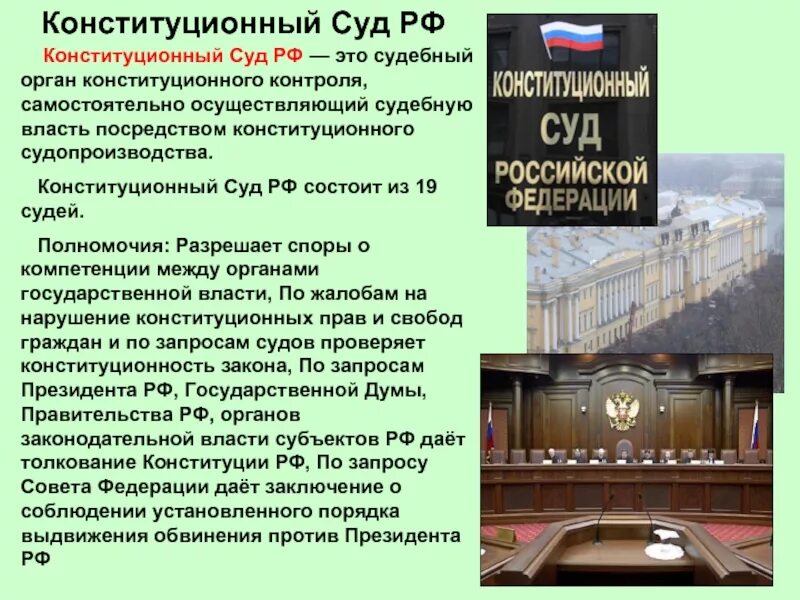 Конституционный Суд РФ

Конституционный Суд РФ — это судебный орган конституционного контроля, самостоятельно осуществляющий судебную власть посредством конституционного судопроизводства.

Конституционный Суд РФ состоит из 19 судей.

Полномочия: Разрешает споры о компетенции между органами государственной власти, По жалобам на нарушение конституционных прав и свобод граждан и по запросам судов проверяет конституционность закона, По запросам Президента РФ, Государственной Думы, Правительства РФ, органов законодательной власти субъектов РФ даёт толкование Конституции РФ, По запросу Совета Федерации даёт заключение о соблюдении установленного порядка выдвижения обвинения против Президента РФ

КОНСТИТУЦИОННЫЙ
СУД
РОССИЙСКОЙ
ФЕДЕРАЦИИ